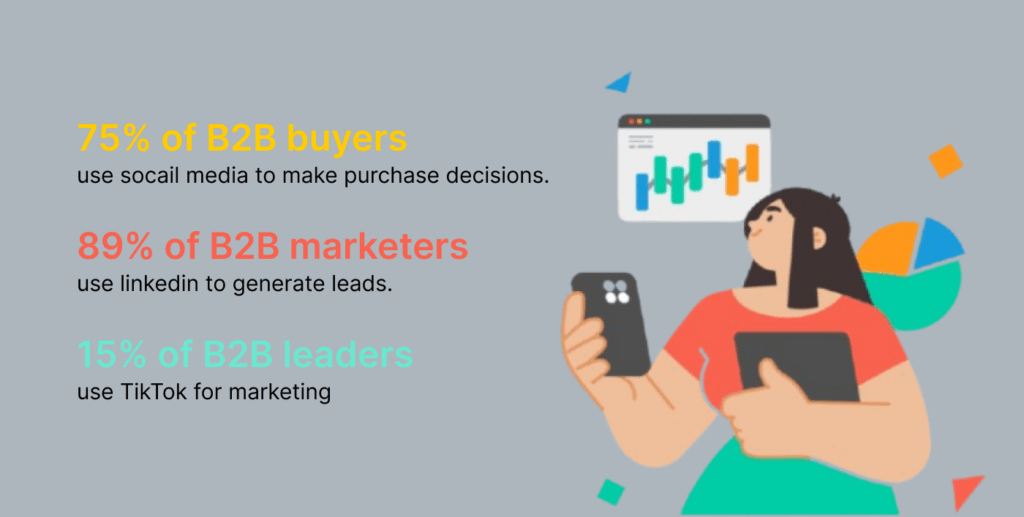 75% of B2B buyers
use socail media to make purchase decisions.

89% of B2B marketers
use linkedin to generate leads.

15% of B2B leaders
use TikTok for marketing